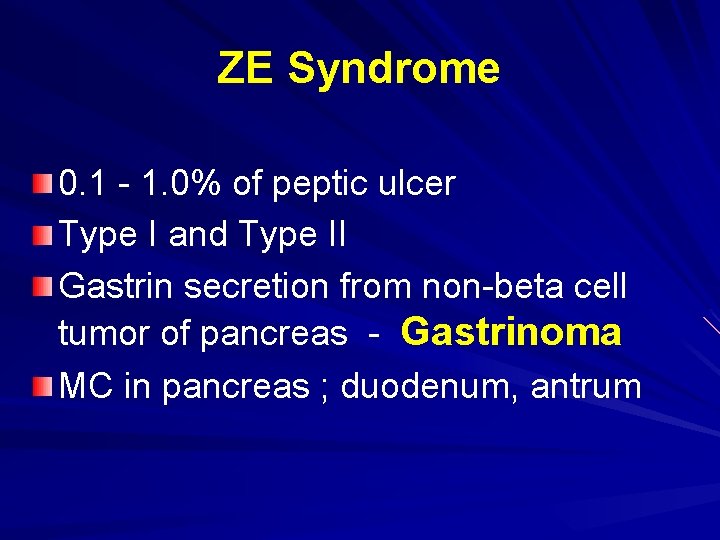 ZE Syndrome

0.1 - 1.0% of peptic ulcer
Type I and Type II
Gastrin secretion from non-beta cell tumor of pancreas - Gastrinoma
MC in pancreas ; duodenum, antrum